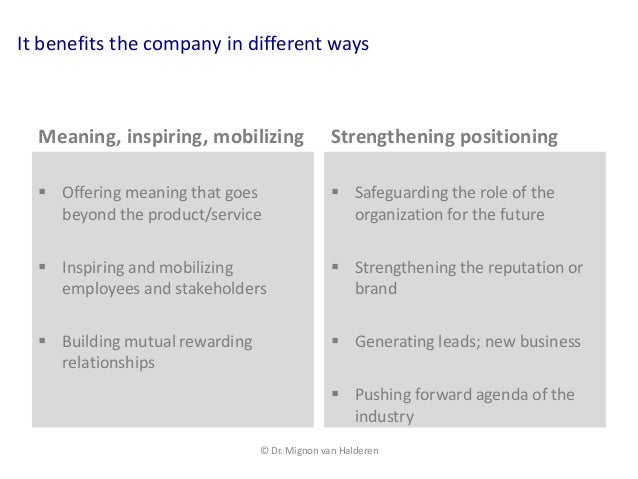 It benefits the company in different ways

Meaning, inspiring, mobilizing

▪ Offering meaning that goes beyond the product/service

▪ Inspiring and mobilizing employees and stakeholders

▪ Building mutual rewarding relationships

Strengthening positioning

▪ Safeguarding the role of the organization for the future

▪ Strengthening the reputation or brand

▪ Generating leads; new business

▪ Pushing forward agenda of the industry

© Dr. Mignon van Halderen